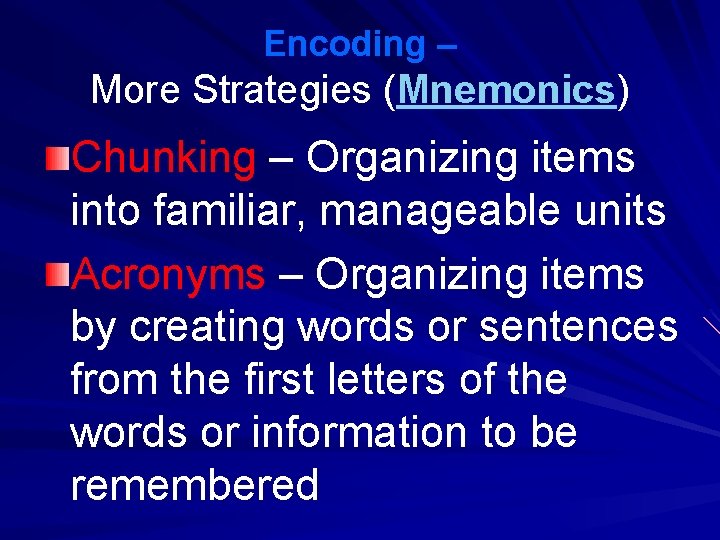 Encoding –
More Strategies (Mnemonics)

Chunking – Organizing items into familiar, manageable units

Acronyms – Organizing items by creating words or sentences from the first letters of the words or information to be remembered